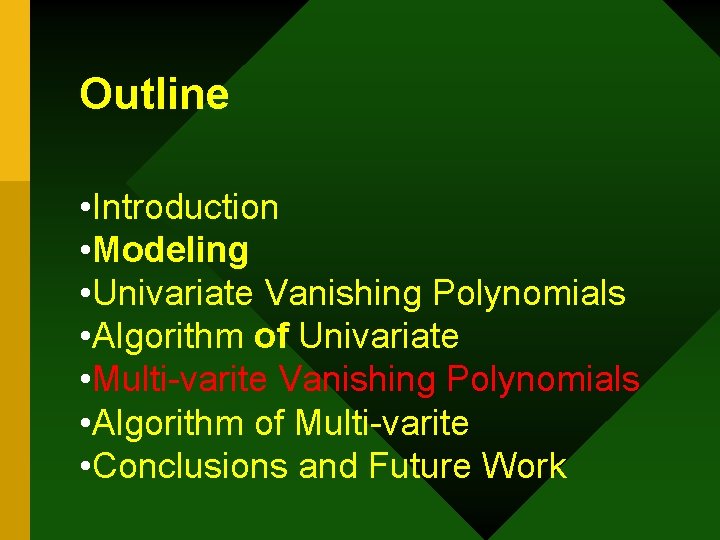 Outline

•Introduction
•Modeling
•Univariate Vanishing Polynomials
•Algorithm of Univariate
•Multi-varite Vanishing Polynomials
•Algorithm of Multi-varite
•Conclusions and Future Work